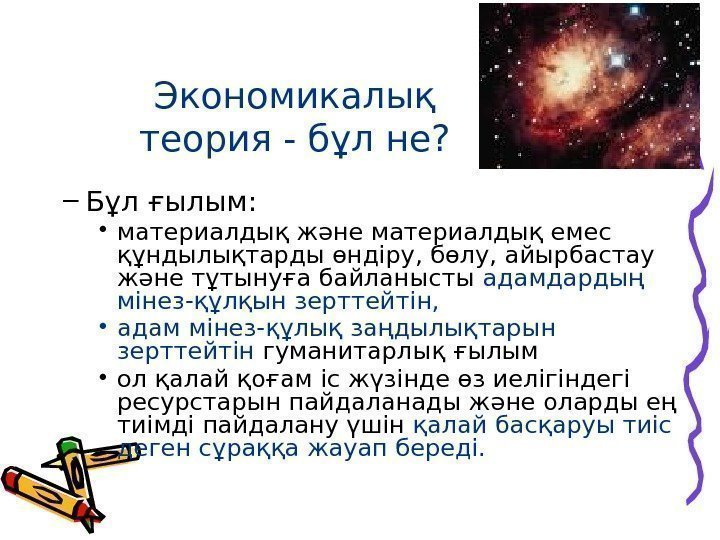 Экономикалық теория - бұл не?

– Бұл ғылым:

• материалдық және материалдық емес құндылықтарды өндіру, бөлу, айырбастау және тұтынуға байланысты адамдардың мінез-құлқын зерттейтін,

• адам мінез-құлық заңдылықтарын зерттейтін гуманитарлық ғылым

• ол қалай қоғам іс жүзінде өз иелігіндегі ресурстарын пайдаланады және оларды ең тиімді пайдалану үшін қалай басқаруы тиіс деген сұраққа жауап береді.